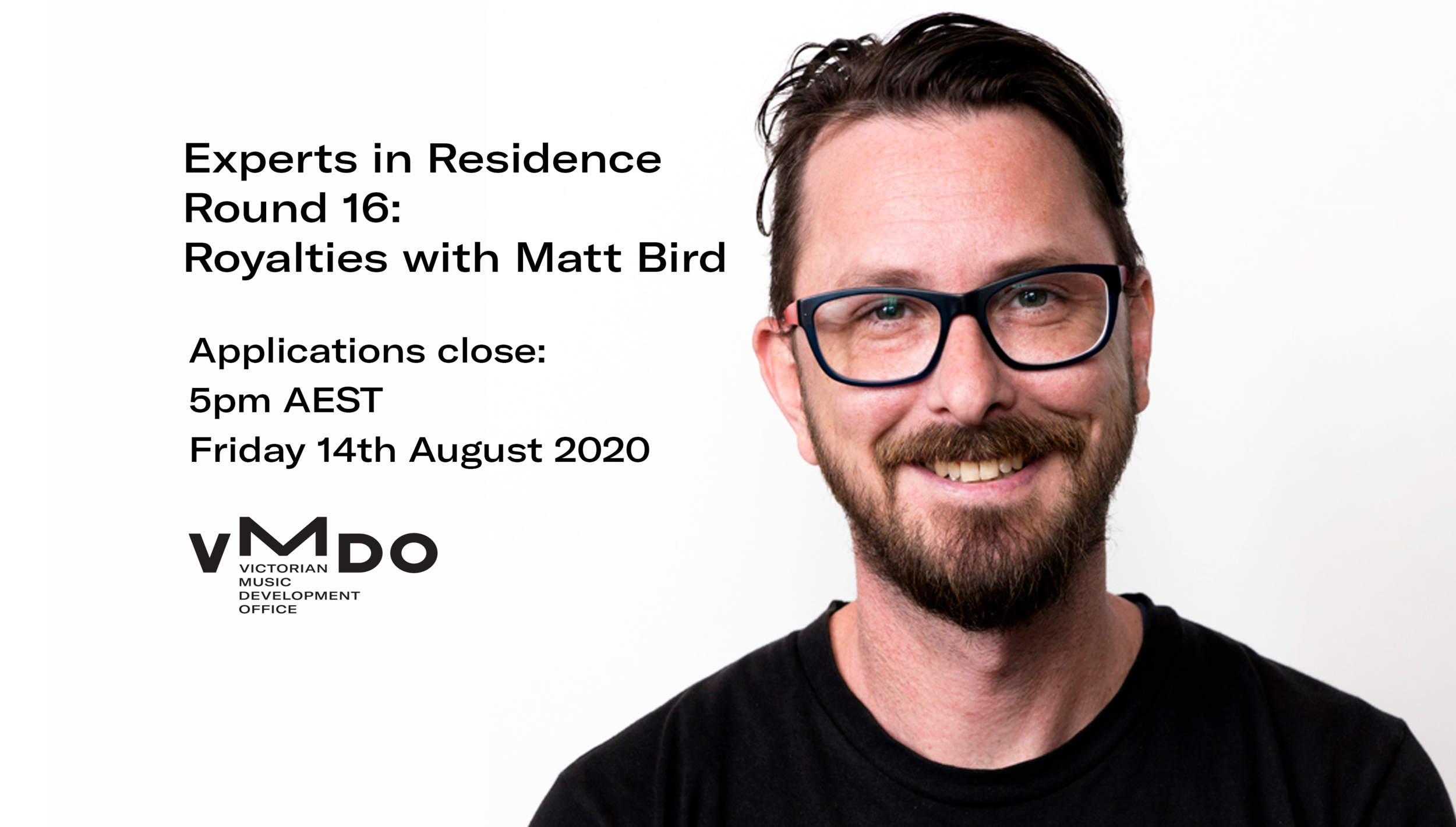 Experts in Residence
Round 16:
Royalties with Matt Bird

Applications close:
5pm AEST
Friday 14th August 2020

VMDO
VICTORIAN
MUSIC
DEVELOPMENT
OFFICE